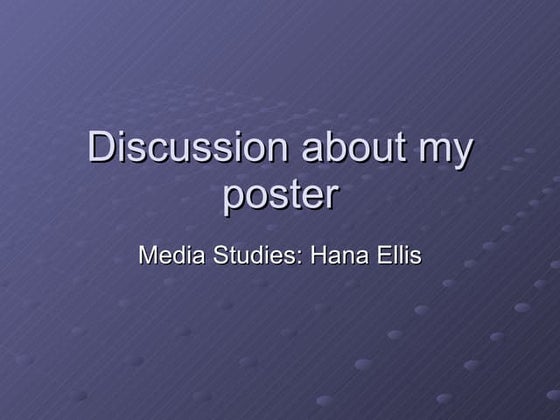 Discussion about my poster

Media Studies: Hana Ellis